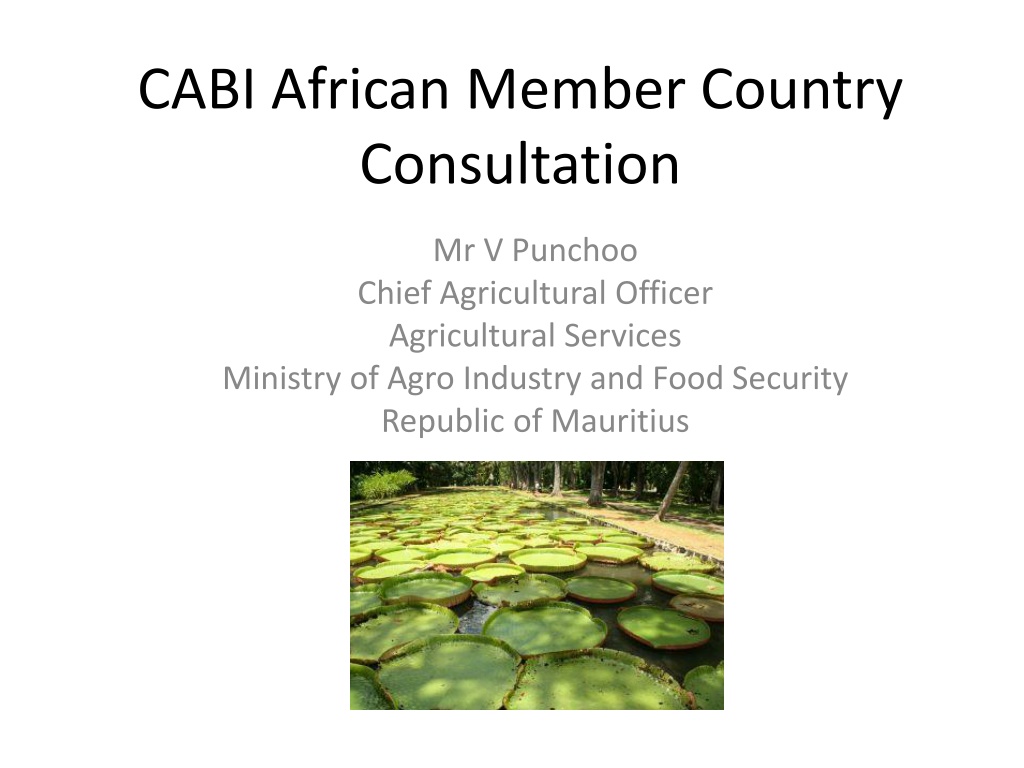 CABI African Member Country Consultation

Mr V Punchoo
Chief Agricultural Officer
Agricultural Services
Ministry of Agro Industry and Food Security
Republic of Mauritius